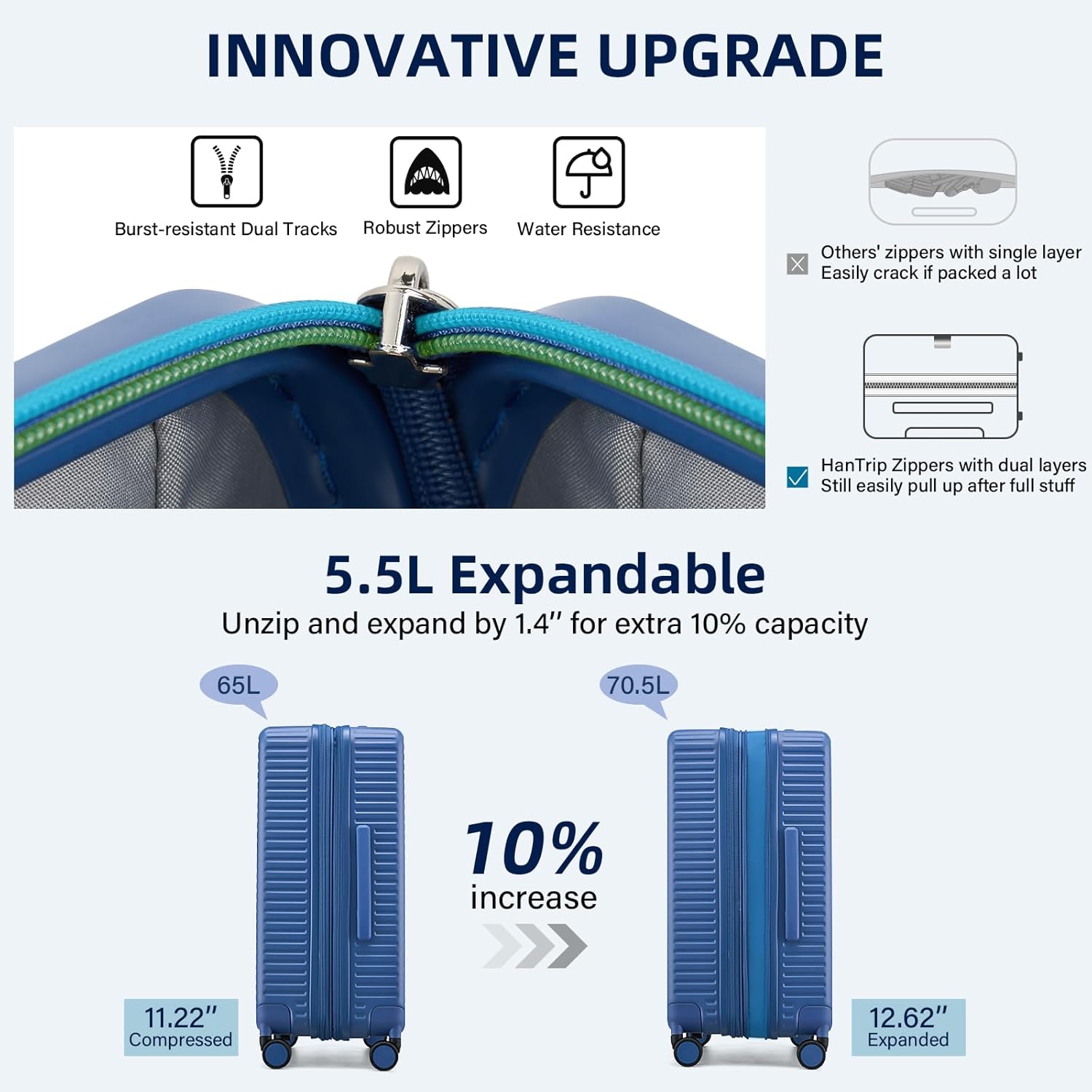 INNOVATIVE UPGRADE

Burst-resistant Dual Tracks

Robust Zippers

Water Resistance

Others' zippers with single layer
Easily crack if packed a lot

HanTrip Zippers with dual layers
Still easily pull up after full stuff

5.5L Expandable

Unzip and expand by 1.4'' for extra 10% capacity

65L

70.5L

10%
increase

11.22''
Compressed

12.62''
Expanded